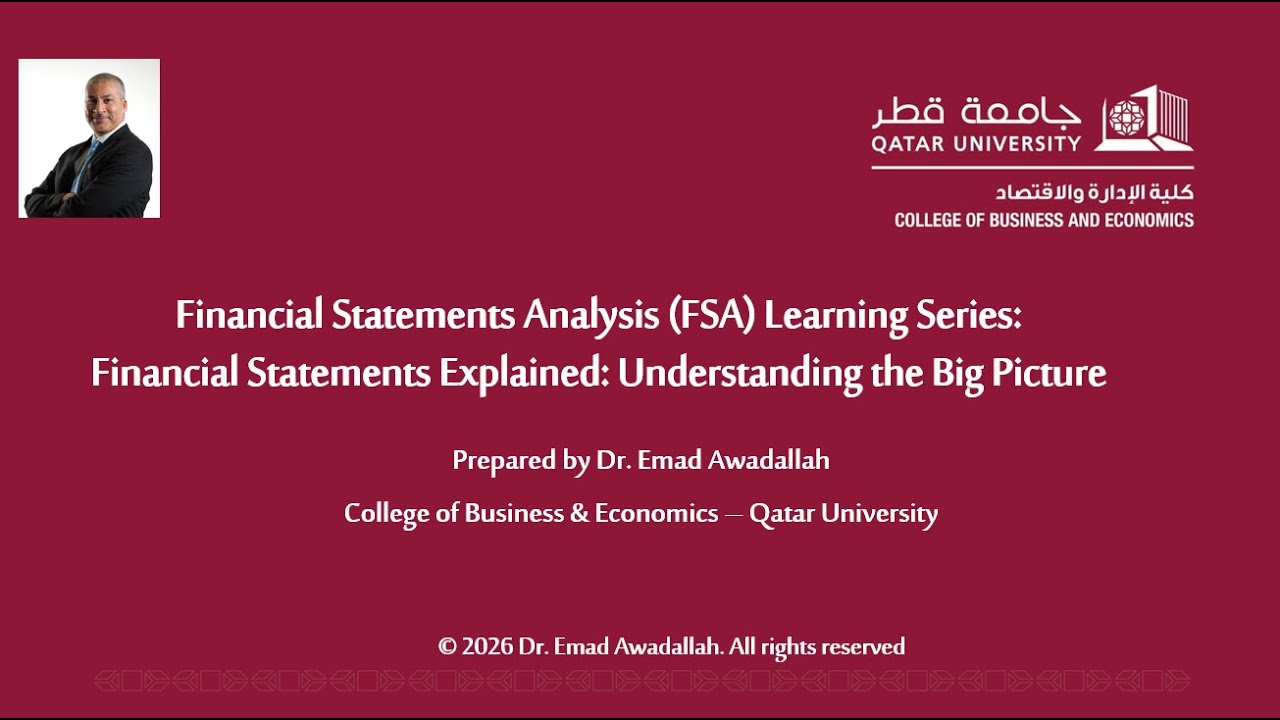 جامعة قطر
QATAR UNIVERSITY
كلية الإدارة والاقتصاد
COLLEGE OF BUSINESS AND ECONOMICS

Financial Statements Analysis (FSA) Learning Series:
Financial Statements Explained: Understanding the Big Picture

Prepared by Dr. Emad Awadallah

College of Business & Economics – Qatar University

© 2026 Dr. Emad Awadallah. All rights reserved